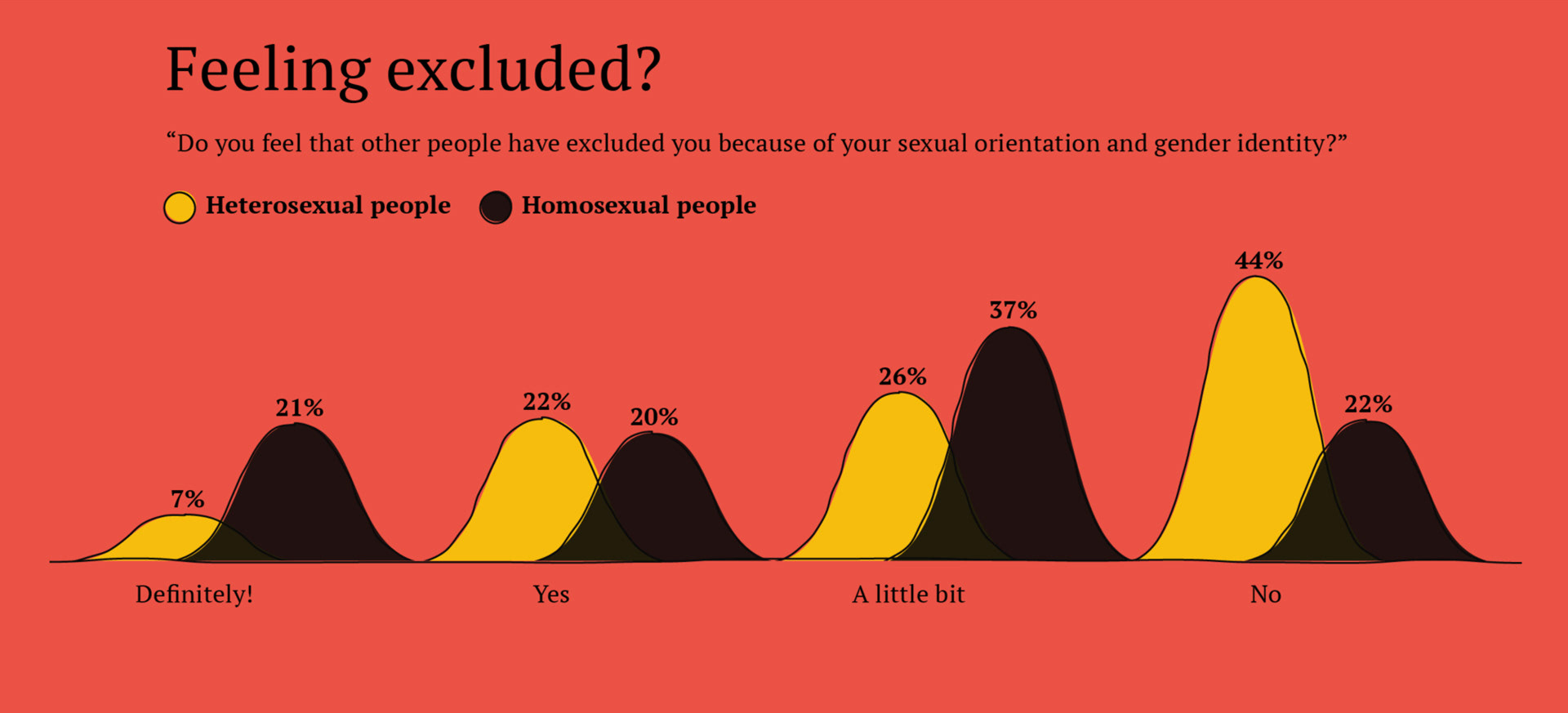 Feeling excluded?

“Do you feel that other people have excluded you because of your sexual orientation and gender identity?”

Heterosexual people Homosexual people

7% 21% 22% 20% 26% 37% 44% 22%

Definitely! Yes A little bit No